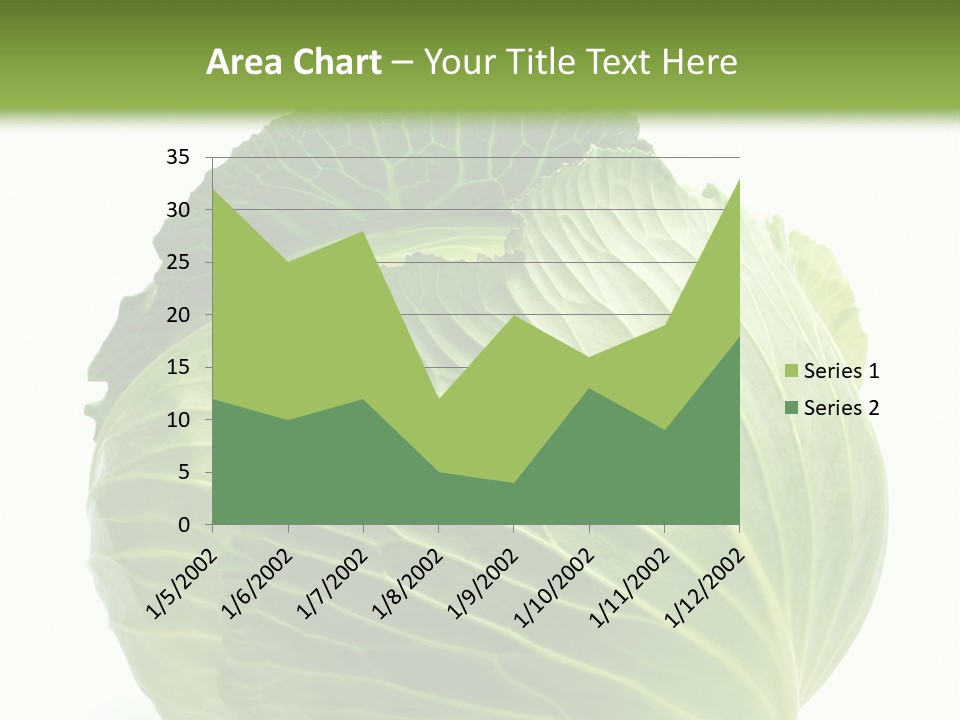 Area Chart – Your Title Text Here

35
30
25
20
15
10
5
0

1/5/2002
1/6/2002
1/7/2002
1/8/2002
1/9/2002
1/10/2002
1/11/2002
1/12/2002

Series 1
Series 2